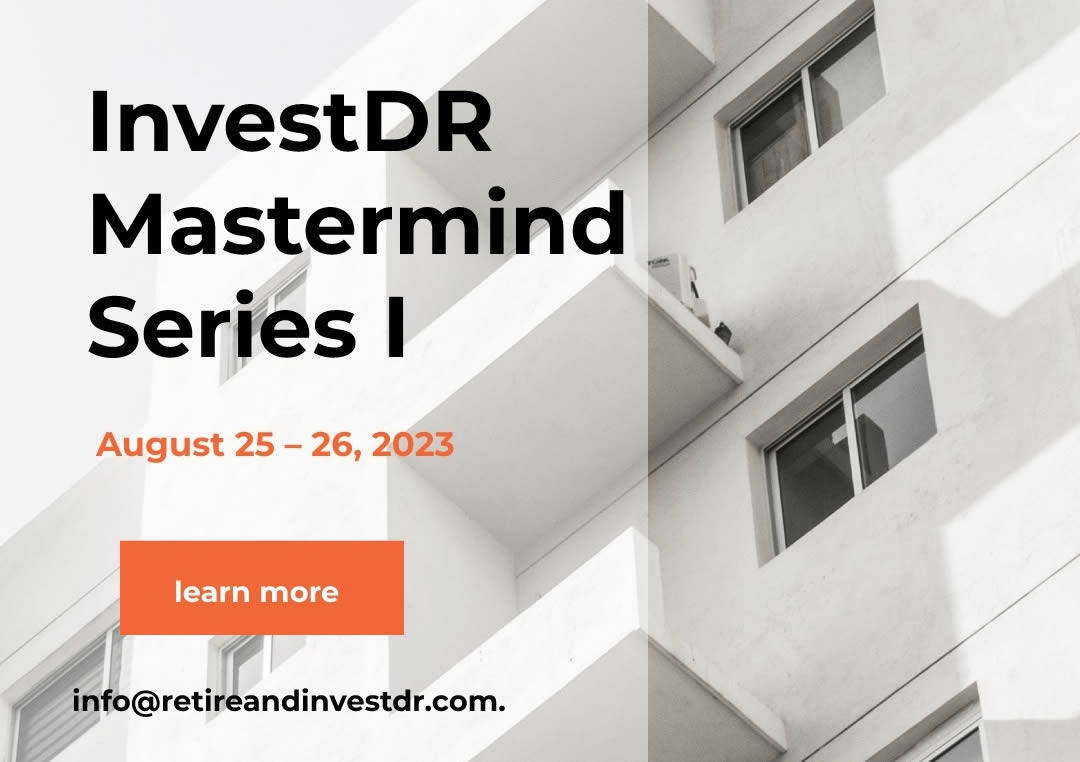 InvestDR Mastermind Series I

August 25 – 26, 2023

learn more

info@retireandinvestdr.com.